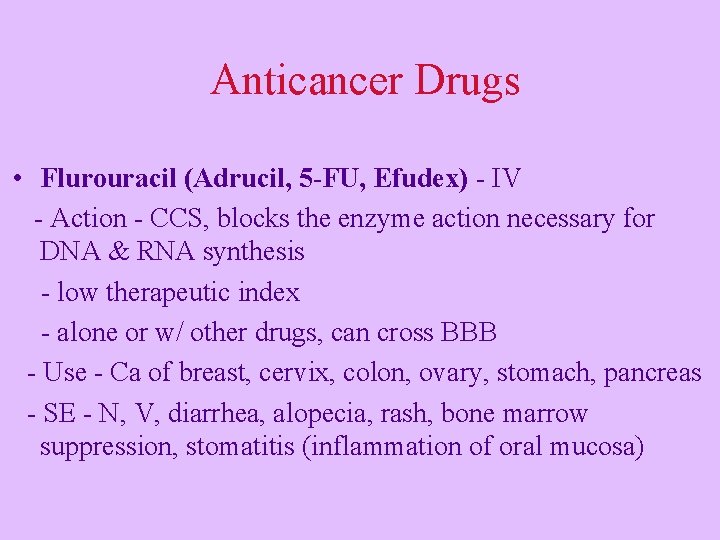 Anticancer Drugs

• Flurouracil (Adrucil, 5-FU, Efudex) - IV

- Action - CCS, blocks the enzyme action necessary for DNA & RNA synthesis

- low therapeutic index

- alone or w/ other drugs, can cross BBB

- Use - Ca of breast, cervix, colon, ovary, stomach, pancreas

- SE - N, V, diarrhea, alopecia, rash, bone marrow suppression, stomatitis (inflammation of oral mucosa)